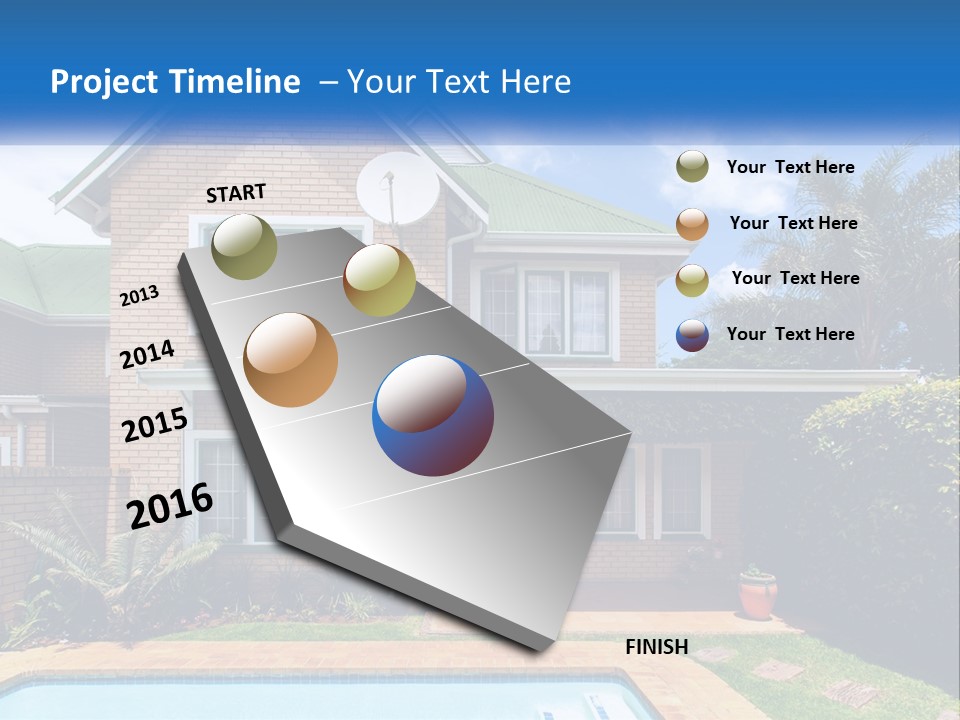 Project Timeline – Your Text Here

START

2013

2014

2015

2016

FINISH

Your Text Here

Your Text Here

Your Text Here

Your Text Here